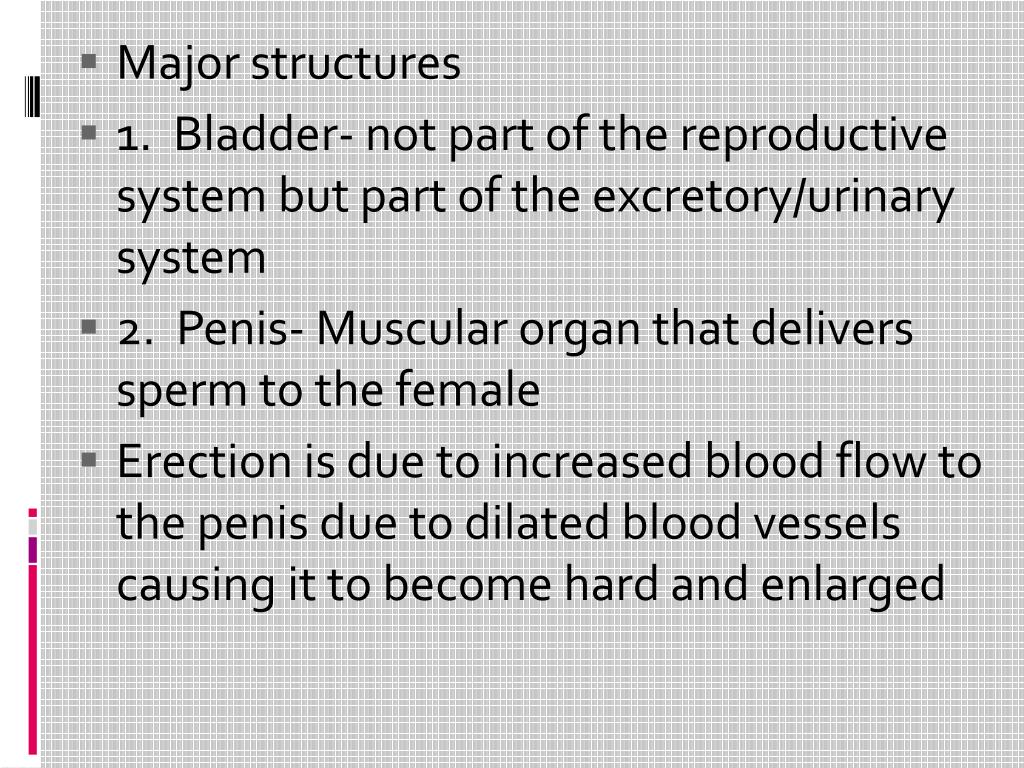 Major structures

1. Bladder- not part of the reproductive system but part of the excretory/urinary system

2. Penis- Muscular organ that delivers sperm to the female

Erection is due to increased blood flow to the penis due to dilated blood vessels causing it to become hard and enlarged